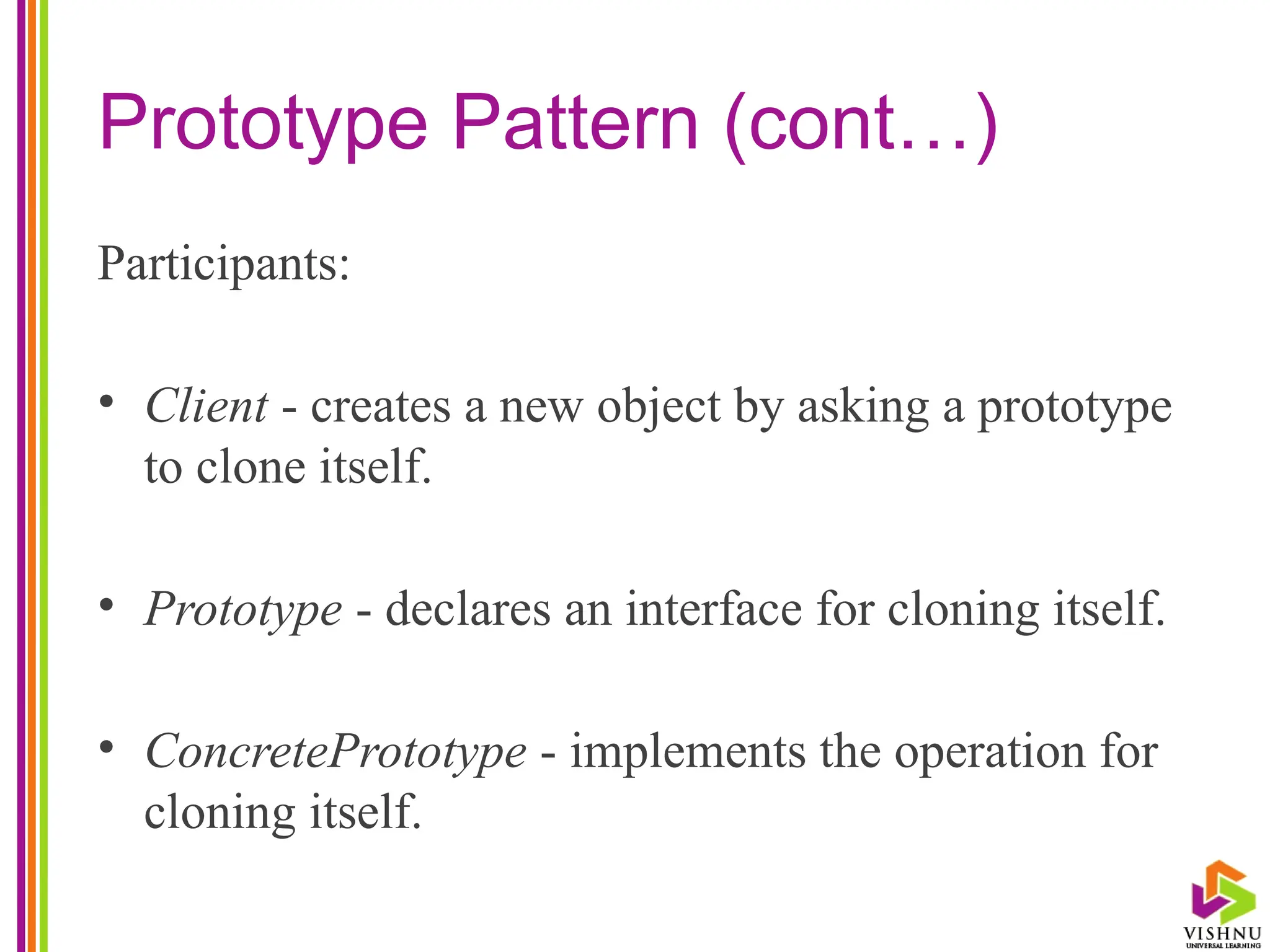 Prototype Pattern (cont…)

Participants:

• Client - creates a new object by asking a prototype to clone itself.

• Prototype - declares an interface for cloning itself.

• ConcretePrototype - implements the operation for cloning itself.

VISHNU
UNIVERSAL LEARNING